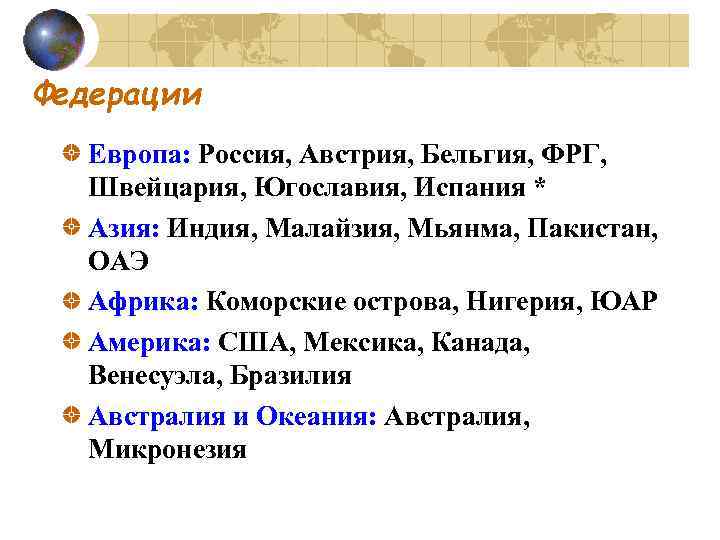 Федерации

Европа: Россия, Австрия, Бельгия, ФРГ, Швейцария, Югославия, Испания *

Азия: Индия, Малайзия, Мьянма, Пакистан, ОАЭ

Африка: Коморские острова, Нигерия, ЮАР

Америка: США, Мексика, Канада, Венесуэла, Бразилия

Австралия и Океания: Австралия, Микронезия